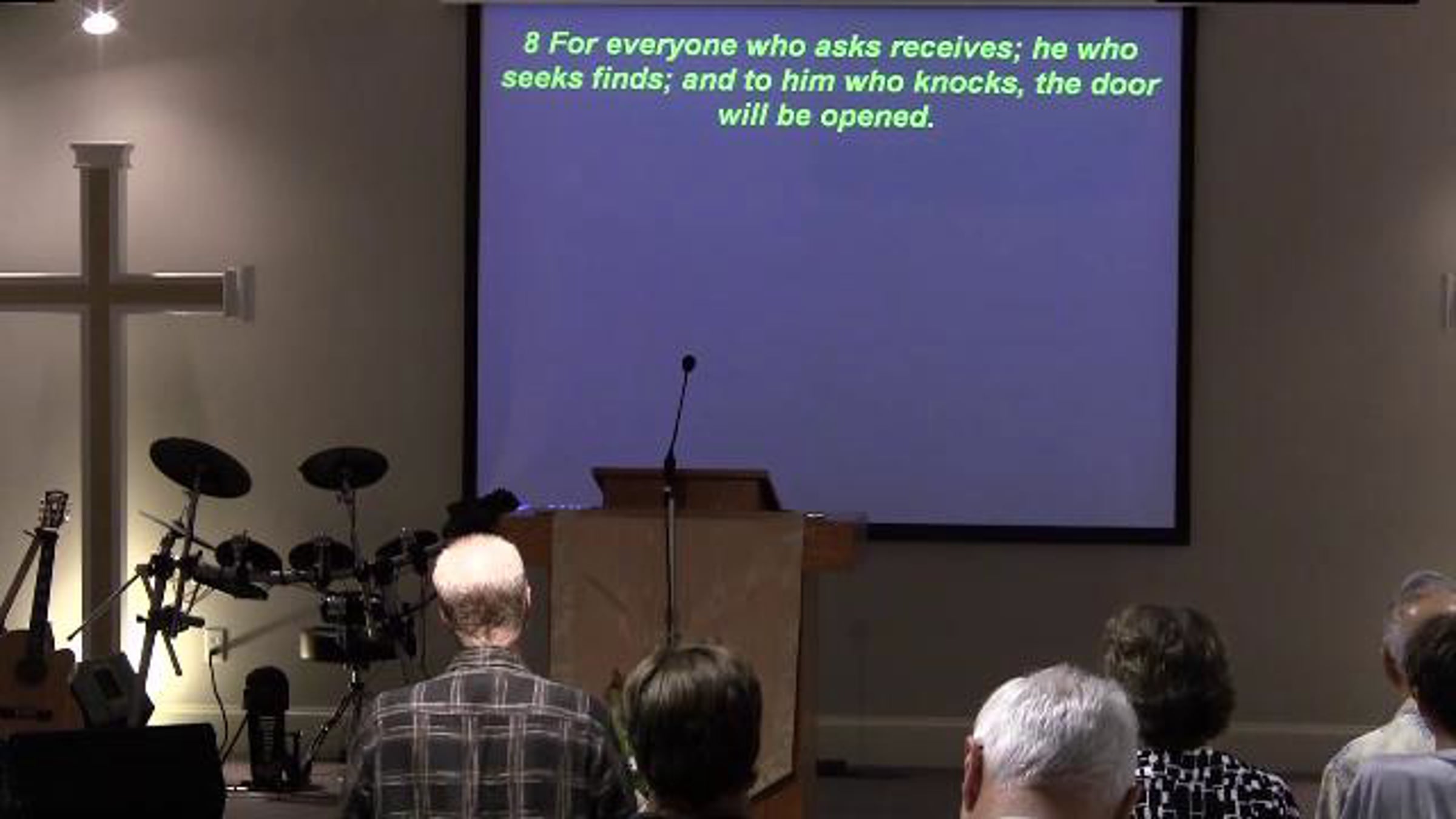 8 For everyone who asks receives; he who seeks finds; and to him who knocks, the door will be opened.